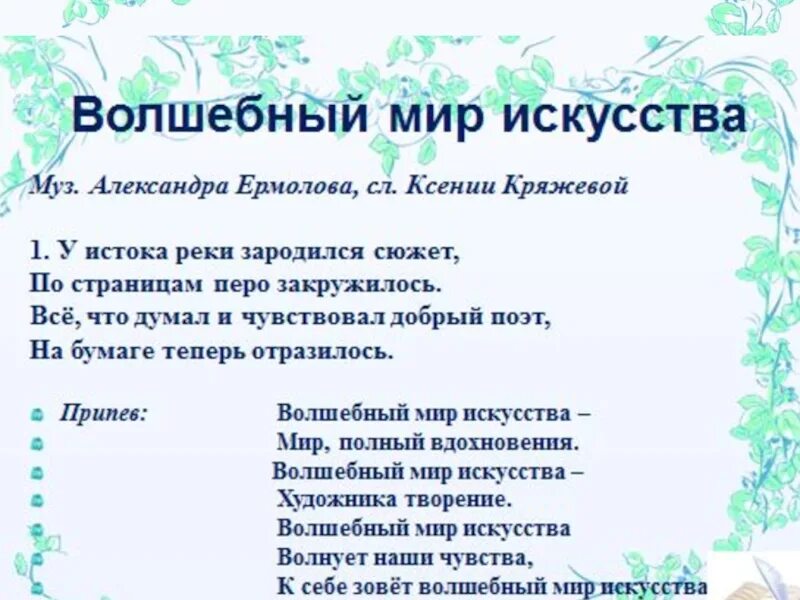 Волшебный мир искусства

Муз. Александра Ермолова, сл. Ксении Кряжевой

1. У истока реки зародился сюжет,
По страницам перо закружилось.
Всё, что думал и чувствовал добрый поэт,
На бумаге теперь отразилось.

Припев: Волшебный мир искусства –
Мир, полный вдохновения.
Волшебный мир искусства –
Художника творение.
Волшебный мир искусства
Волнует наши чувства,
К себе зовёт волшебный мир искусства